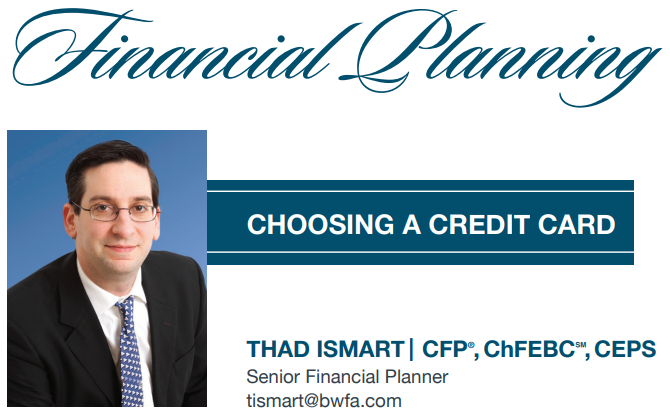 Financial Planning

CHOOSING A CREDIT CARD

THAD ISMART | CFP®, ChFEBC℠, CEPS
Senior Financial Planner
tismart@bwfa.com